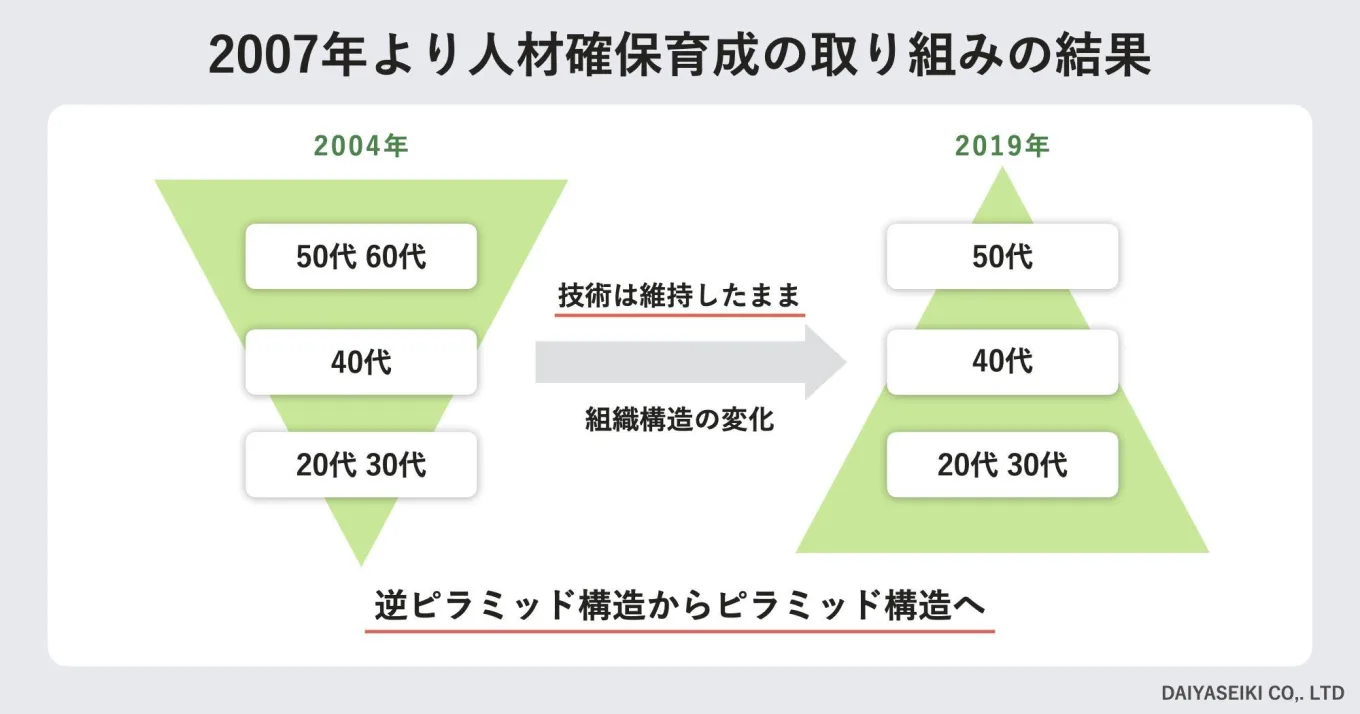 2007年より人材確保育成の取り組みの結果

2004年

50代 60代

40代

20代 30代

技術は維持したまま

組織構造の変化

2019年

50代

40代

20代 30代

逆ピラミッド構造からピラミッド構造へ

DAIYASEIKI CO,. LTD